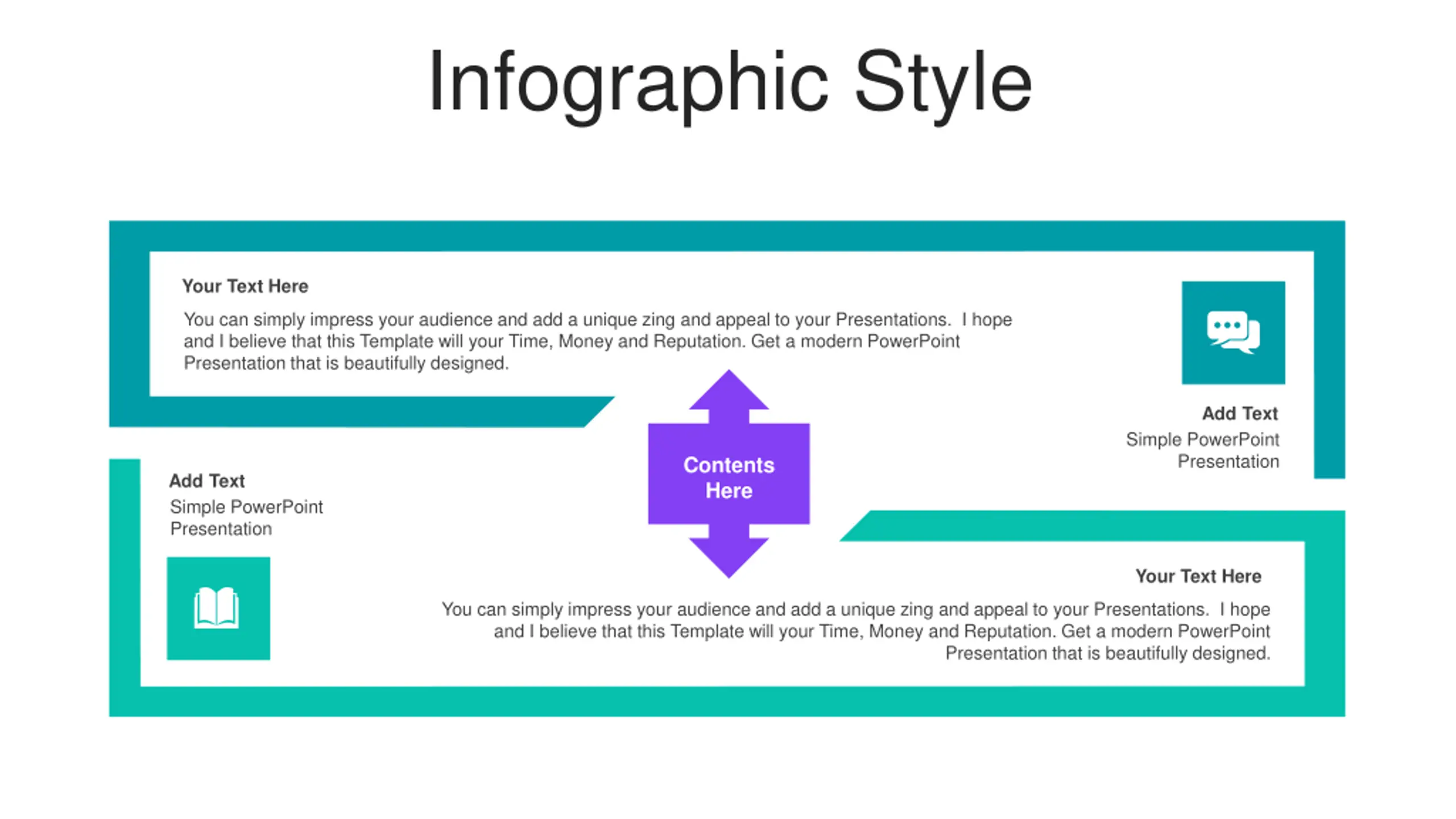 Infographic Style

Your Text Here

You can simply impress your audience and add a unique zing and appeal to your Presentations. I hope and I believe that this Template will your Time, Money and Reputation. Get a modern PowerPoint Presentation that is beautifully designed.

Add Text
Simple PowerPoint Presentation

Contents Here

Add Text
Simple PowerPoint Presentation

Your Text Here

You can simply impress your audience and add a unique zing and appeal to your Presentations. I hope and I believe that this Template will your Time, Money and Reputation. Get a modern PowerPoint Presentation that is beautifully designed.